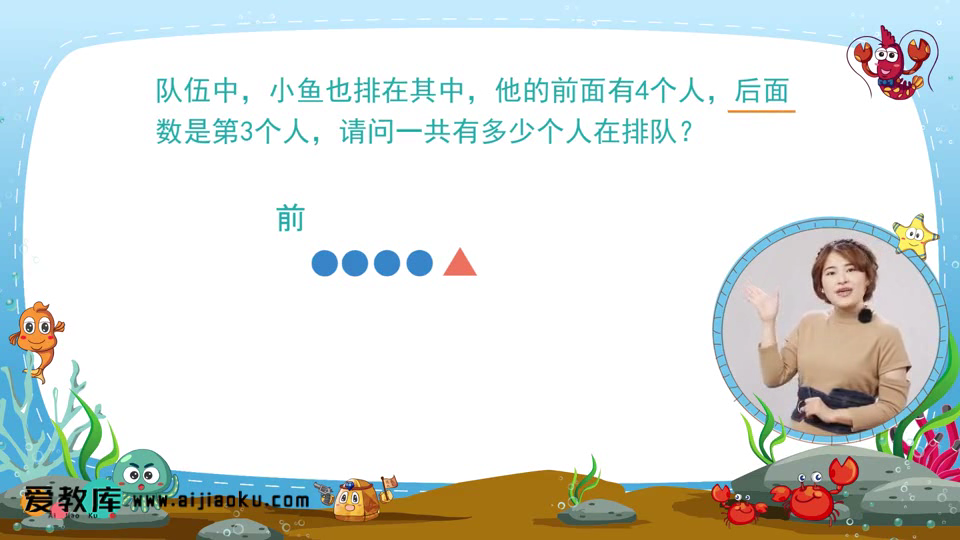 队伍中，小鱼也排在其中，他的前面有4个人，后面数是第3个人，请问一共有多少个人在排队？

前

爱教库 www.aijiaoku.com